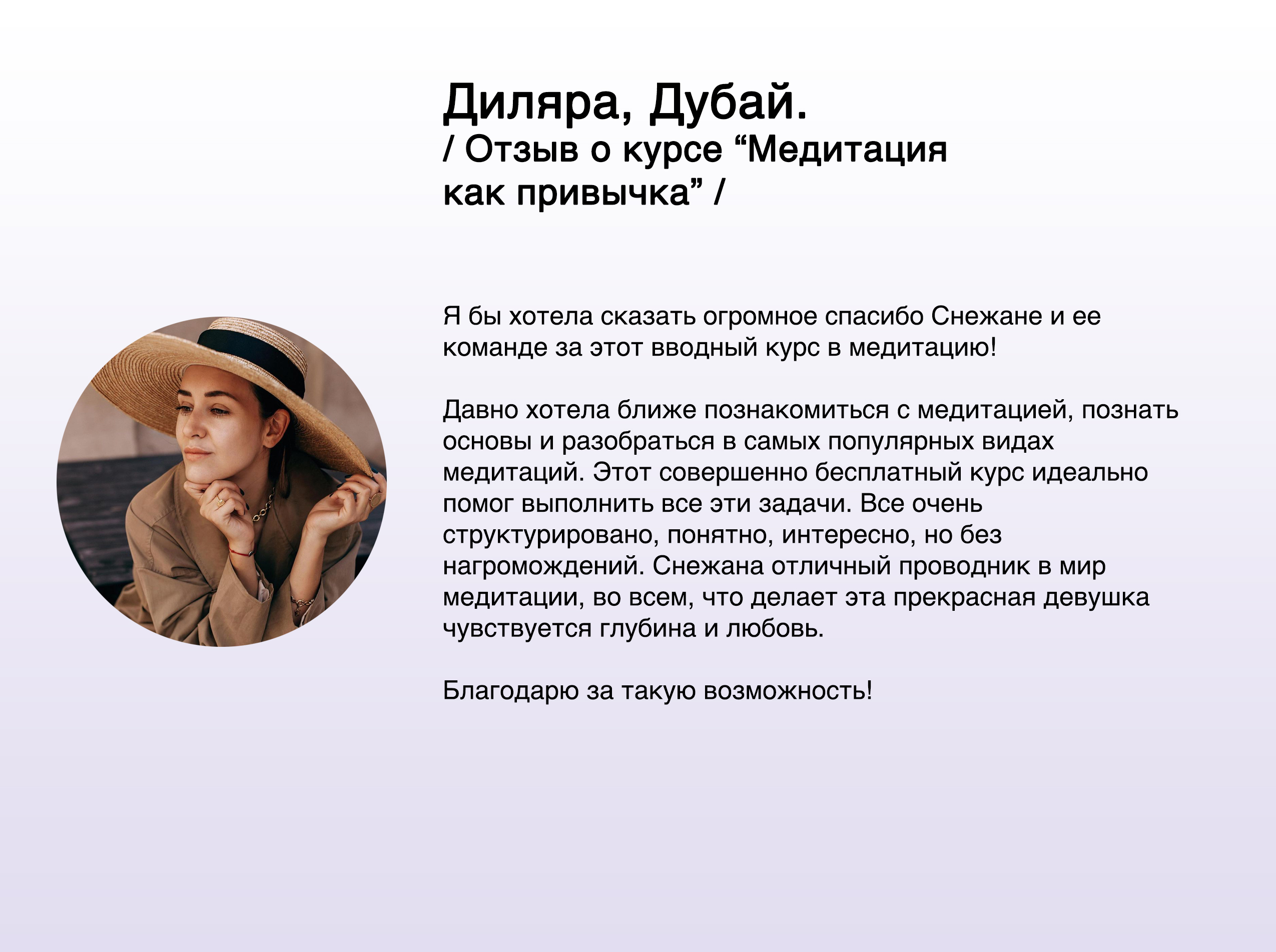 Диляра, Дубай.
/ Отзыв о курсе “Медитация как привычка” /

Я бы хотела сказать огромное спасибо Снежане и ее команде за этот вводный курс в медитацию!

Давно хотела ближе познакомиться с медитацией, познать основы и разобраться в самых популярных видах медитаций. Этот совершенно бесплатный курс идеально помог выполнить все эти задачи. Все очень структурировано, понятно, интересно, но без нагромождений. Снежана отличный проводник в мир медитации, во всем, что делает эта прекрасная девушка чувствуется глубина и любовь.

Благодарю за такую возможность!